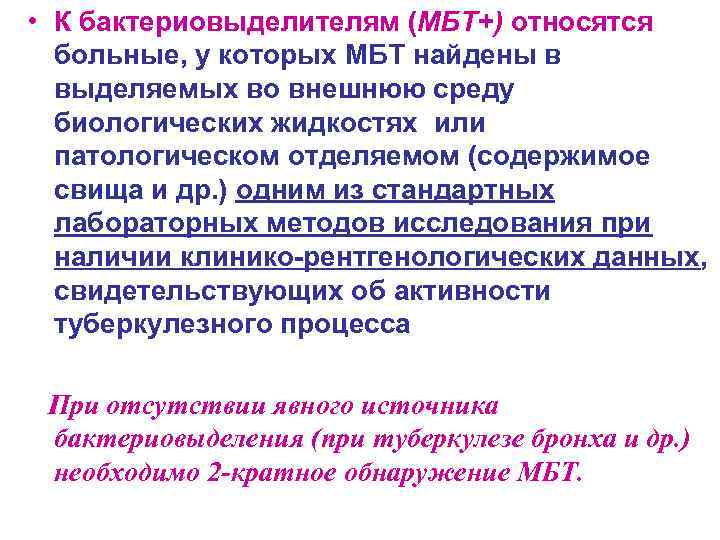 • К бактериовыделителям (МБТ+) относятся больные, у которых МБТ найдены в выделяемых во внешнюю среду биологических жидкостях или патологическом отделяемом (содержимое свища и др.) одним из стандартных лабораторных методов исследования при наличии клинико-рентгенологических данных, свидетельствующих об активности туберкулезного процесса

При отсутствии явного источника бактериовыделения (при туберкулезе бронха и др.) необходимо 2-кратное обнаружение МБТ.